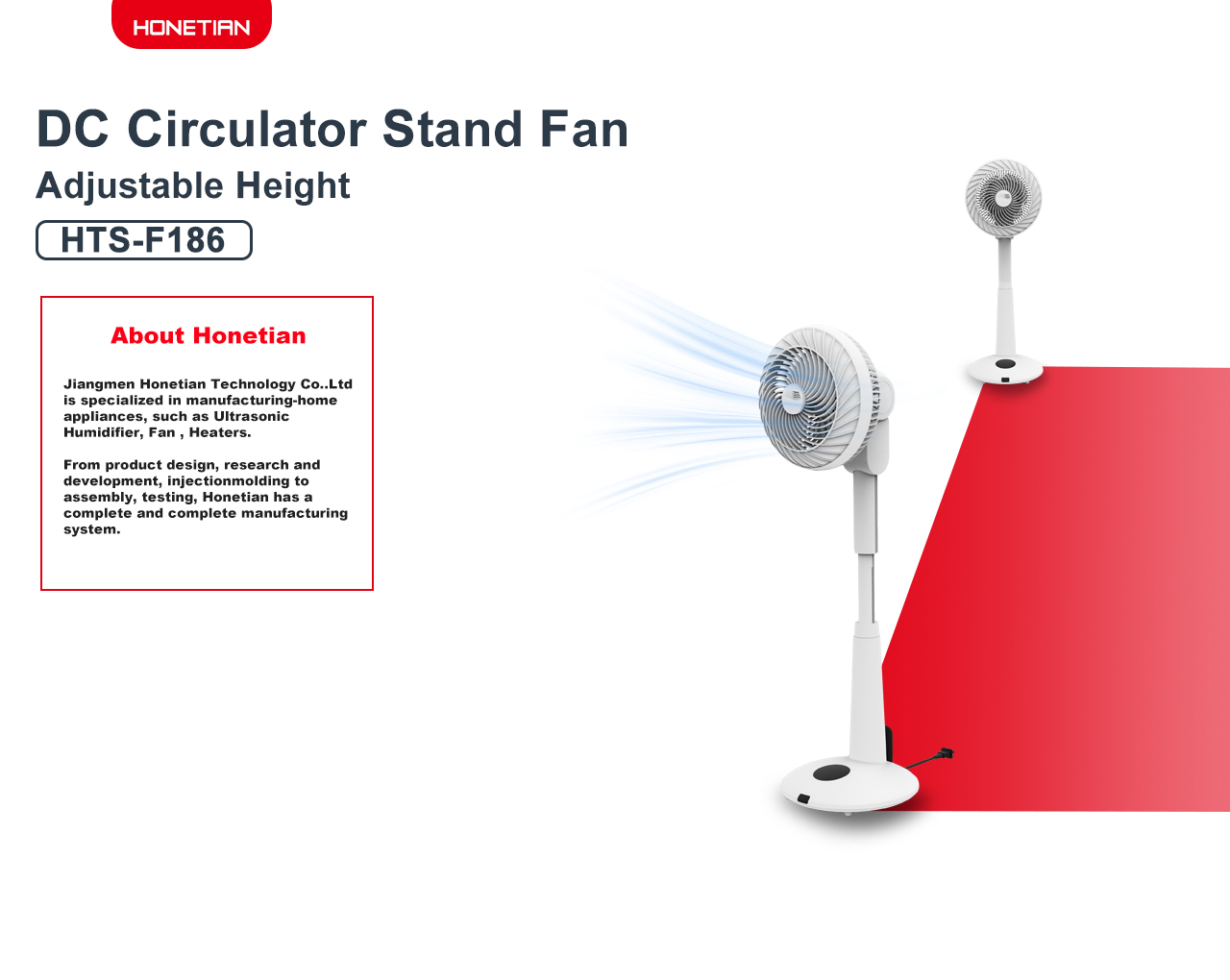 HONETIAN

DC Circulator Stand Fan

Adjustable Height

HTS-F186

About Honetian

Jiangmen Honetian Technology Co..Ltd is specialized in manufacturing-home appliances, such as Ultrasonic Humidifier, Fan , Heaters.

From product design, research and development, injectionmolding to assembly, testing, Honetian has a complete and complete manufacturing system.